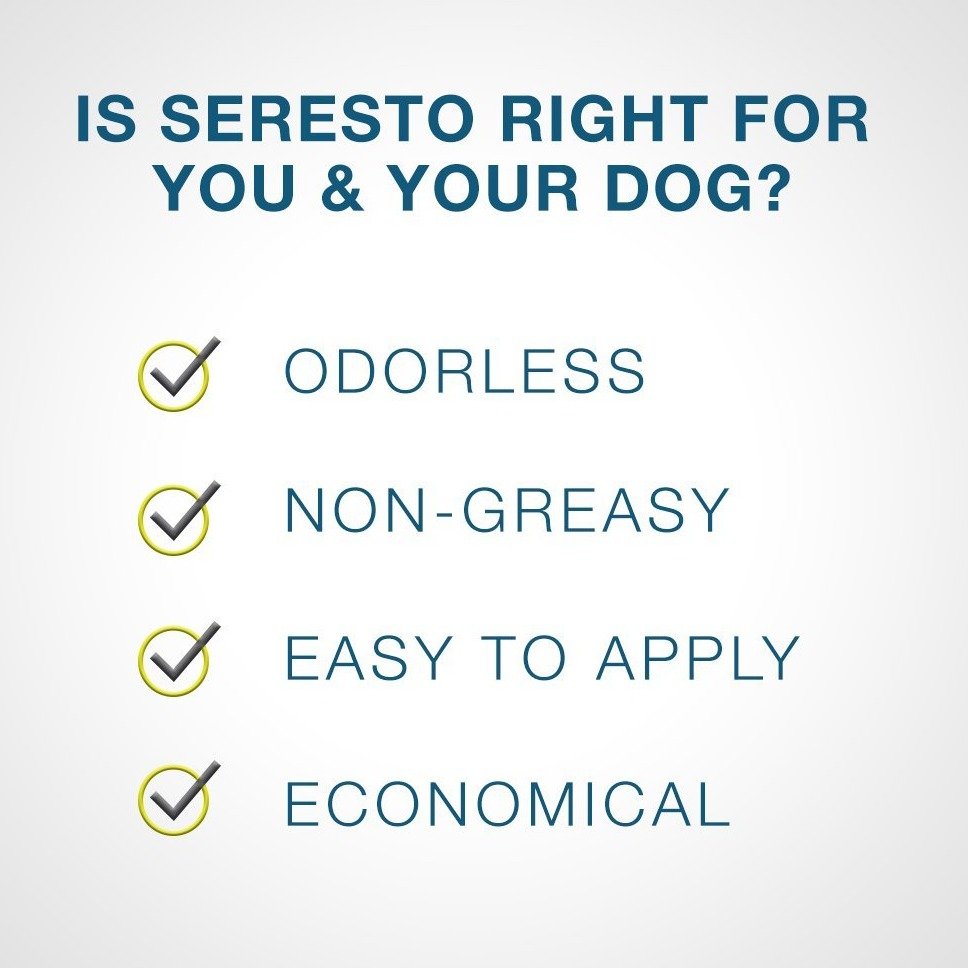 IS SERESTO RIGHT FOR YOU & YOUR DOG?

ODORLESS

NON-GREASY

EASY TO APPLY

ECONOMICAL